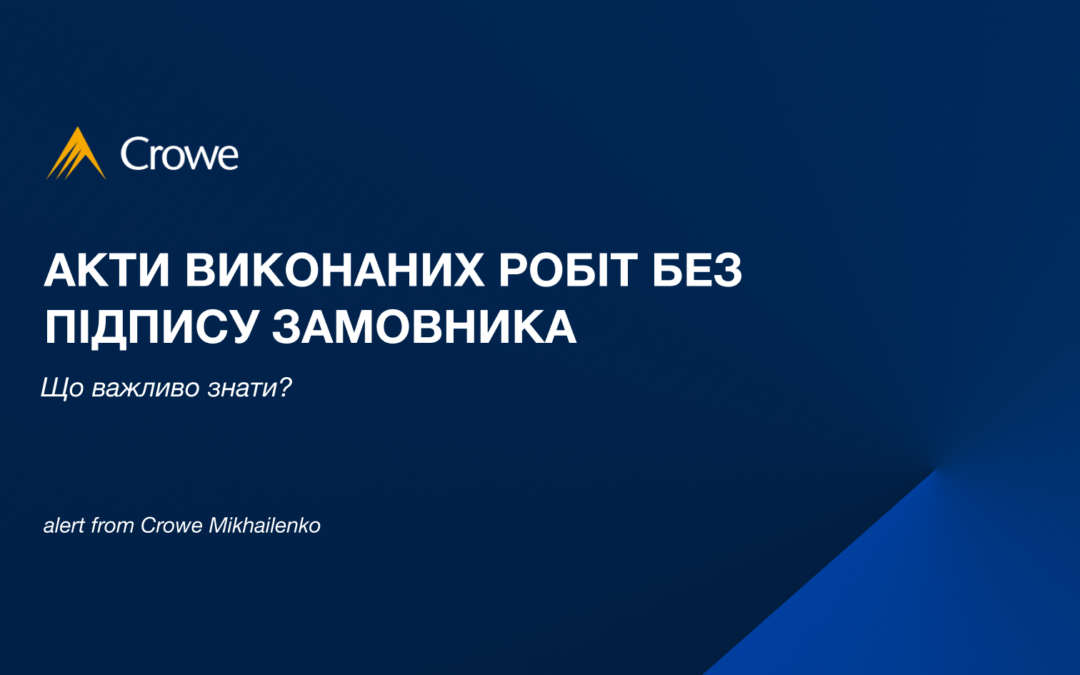 Crowe

АКТИ ВИКОНАНИХ РОБІТ БЕЗ ПІДПИСУ ЗАМОВНИКА

Що важливо знати?

alert from Crowe Mikhailenko